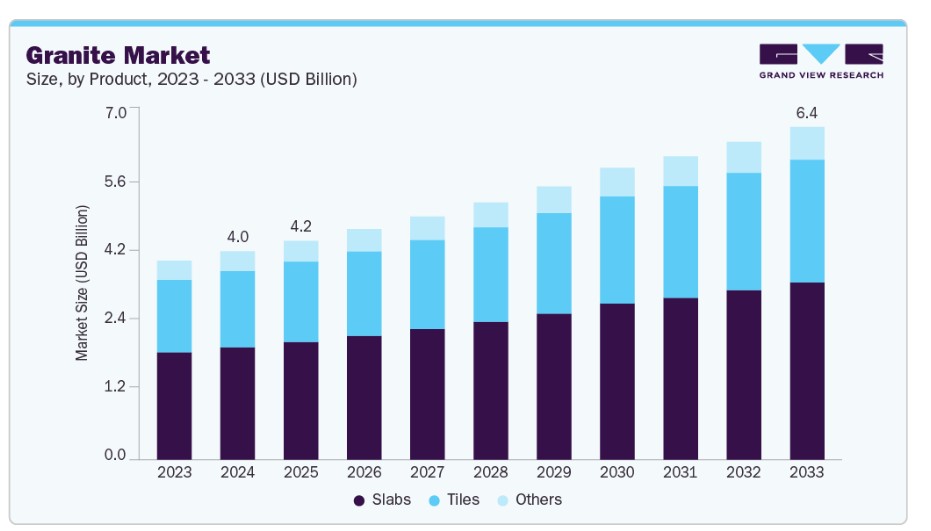 Granite Market
Size, by Product, 2023 - 2033 (USD Billion)

GRAND VIEW RESEARCH

Market Size (USD Billion)

7.0
5.6
4.2
2.4
1.2
0.0

4.0
4.2
6.4

2023 2024 2025 2026 2027 2028 2029 2030 2031 2032 2033

Slabs Tiles Others